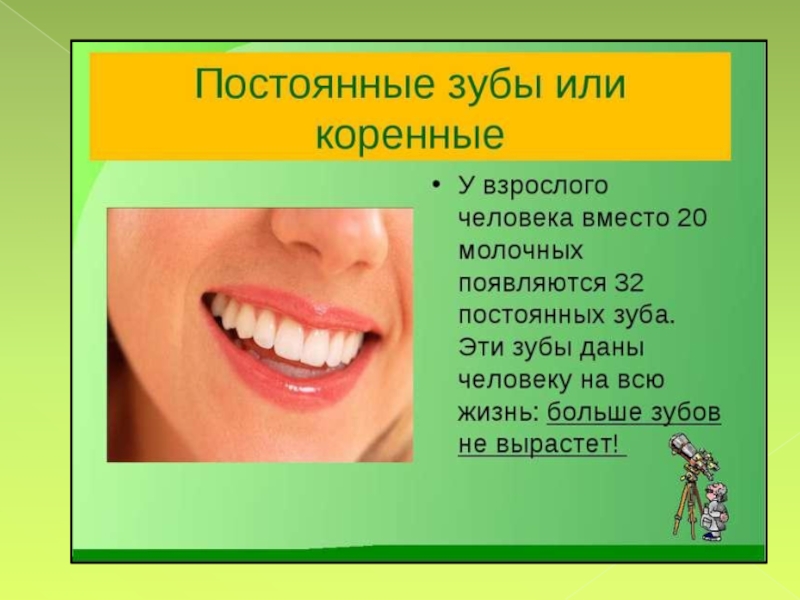 Постоянные зубы или коренные

• У взрослого человека вместо 20 молочных появляются 32 постоянных зуба. Эти зубы даны человеку на всю жизнь: больше зубов не вырастет!